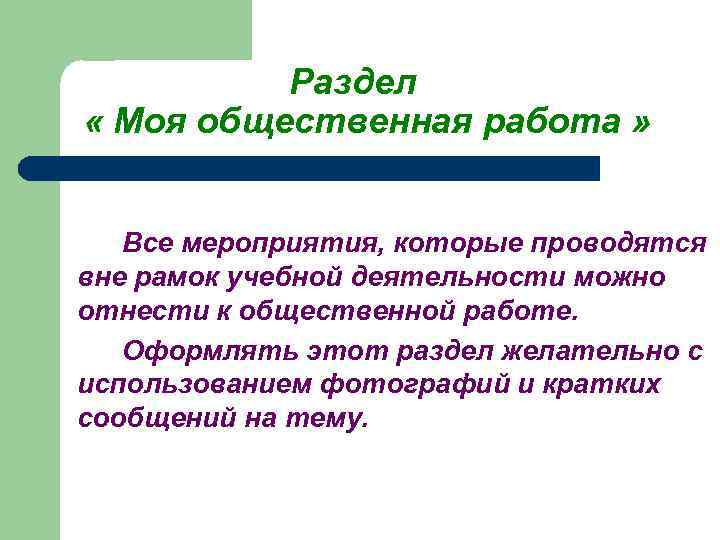 Раздел
« Моя общественная работа »

Все мероприятия, которые проводятся вне рамок учебной деятельности можно отнести к общественной работе.

Оформлять этот раздел желательно с использованием фотографий и кратких сообщений на тему.